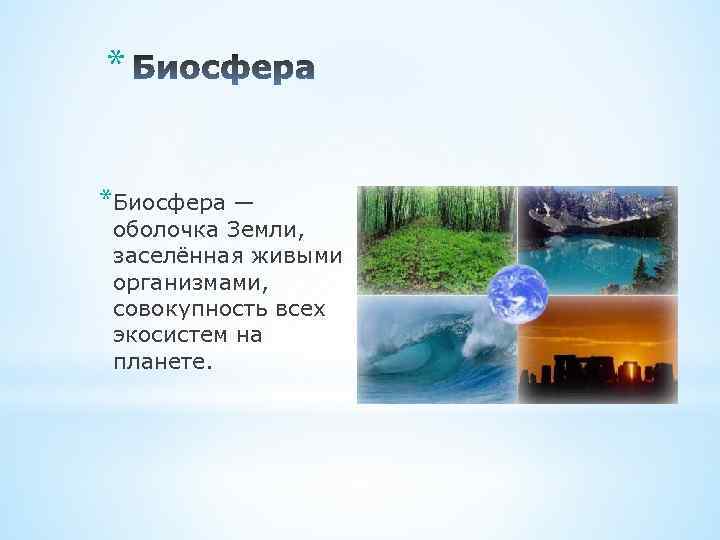 * Биосфера

* Биосфера — оболочка Земли, заселённая живыми организмами, совокупность всех экосистем на планете.